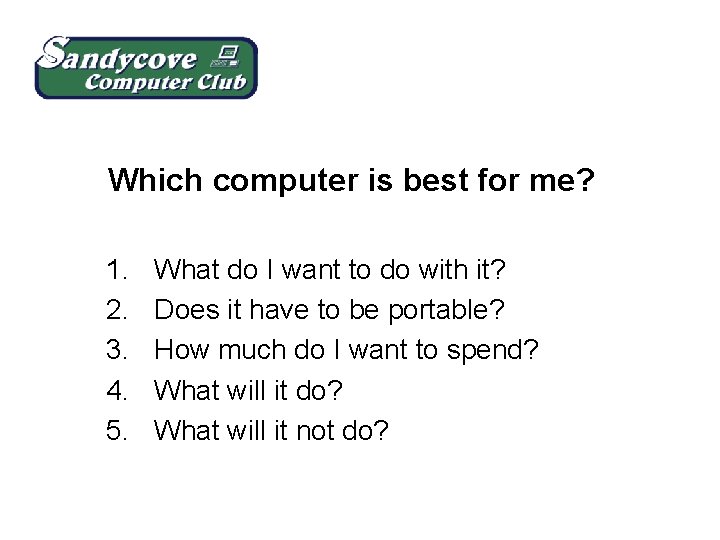 Sandycove Computer Club

Which computer is best for me?

1. What do I want to do with it?
2. Does it have to be portable?
3. How much do I want to spend?
4. What will it do?
5. What will it not do?